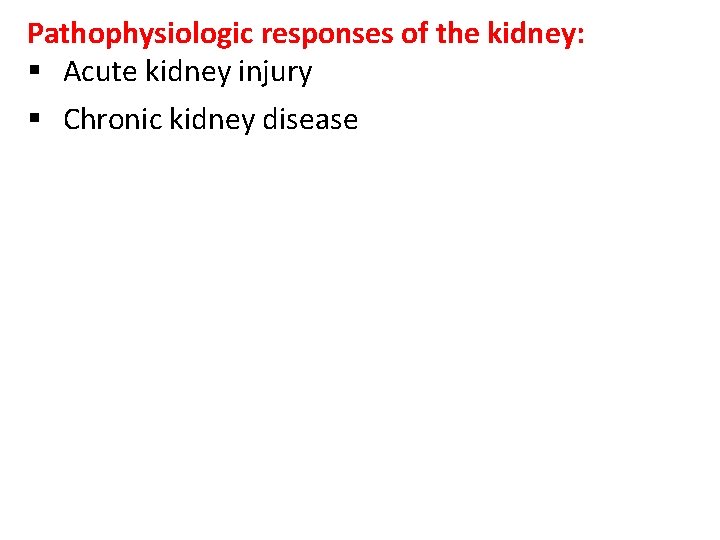 Pathophysiologic responses of the kidney:

▪ Acute kidney injury

▪ Chronic kidney disease